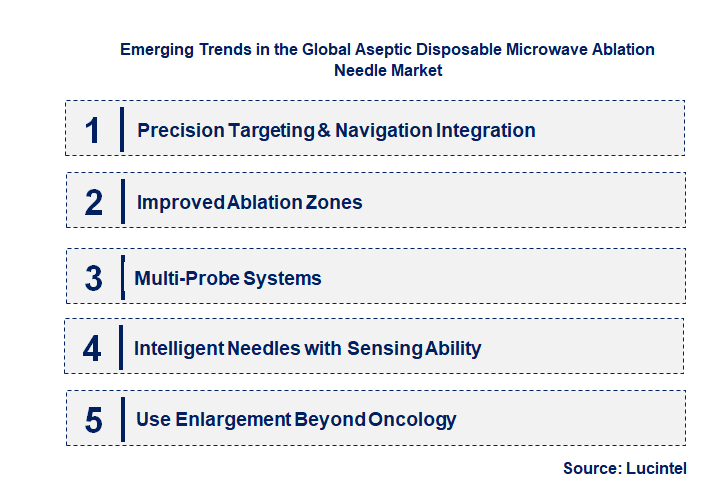 Emerging Trends in the Global Aseptic Disposable Microwave Ablation Needle Market

1 Precision Targeting & Navigation Integration

2 Improved Ablation Zones

3 Multi-Probe Systems

4 Intelligent Needles with Sensing Ability

5 Use Enlargement Beyond Oncology

Source: Lucintel